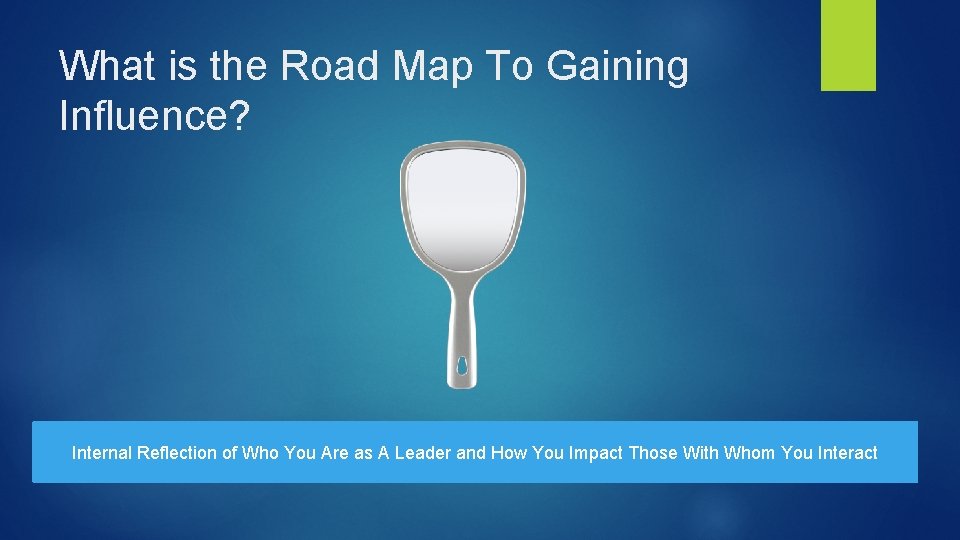 What is the Road Map To Gaining Influence?

Internal Reflection of Who You Are as A Leader and How You Impact Those With Whom You Interact